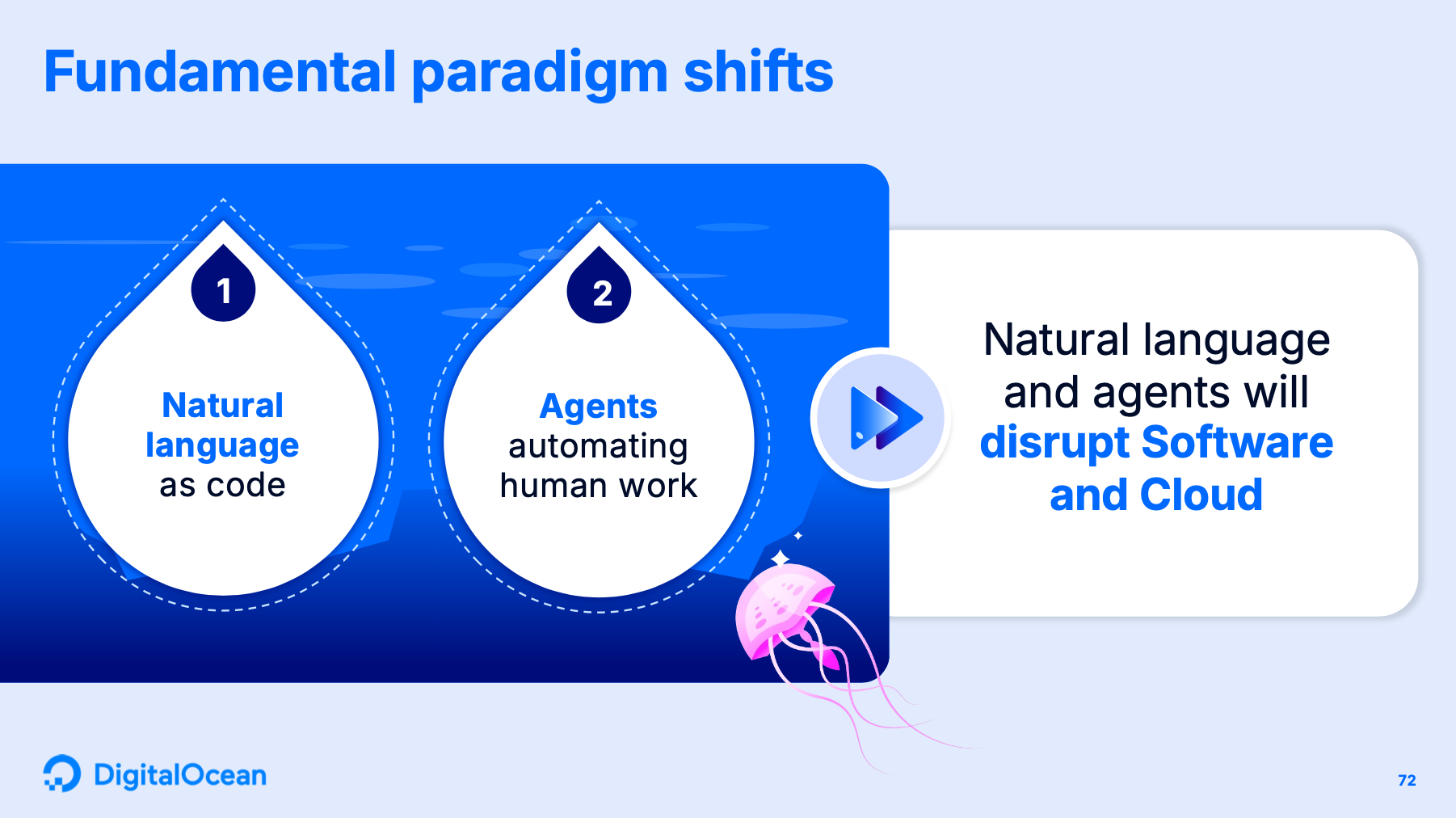 Fundamental paradigm shifts

1

Natural language as code

2

Agents automating human work

Natural language and agents will disrupt Software and Cloud

DigitalOcean

72